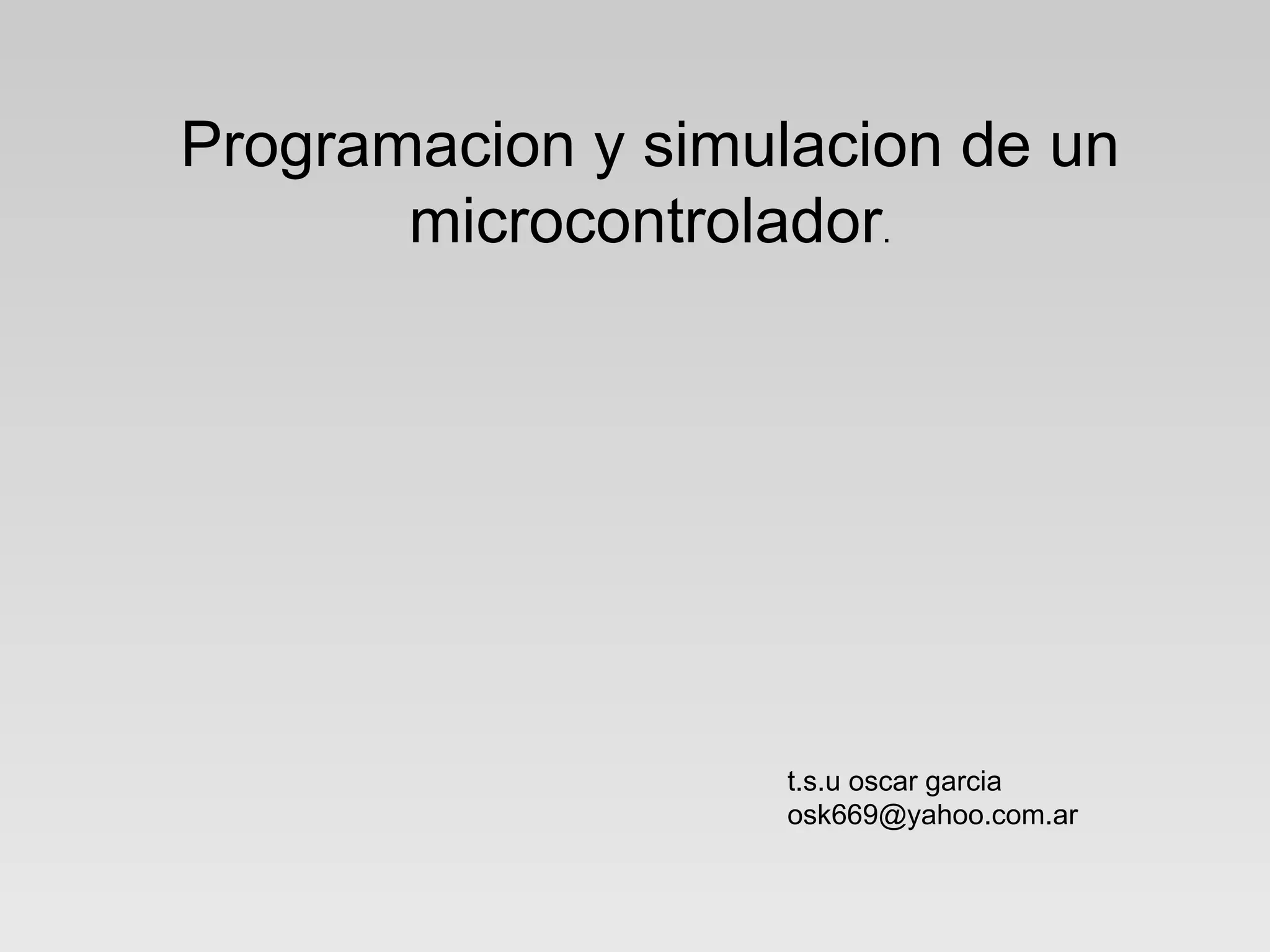 Programacion y simulacion de un microcontrolador.

t.s.u oscar garcia
osk669@yahoo.com.ar